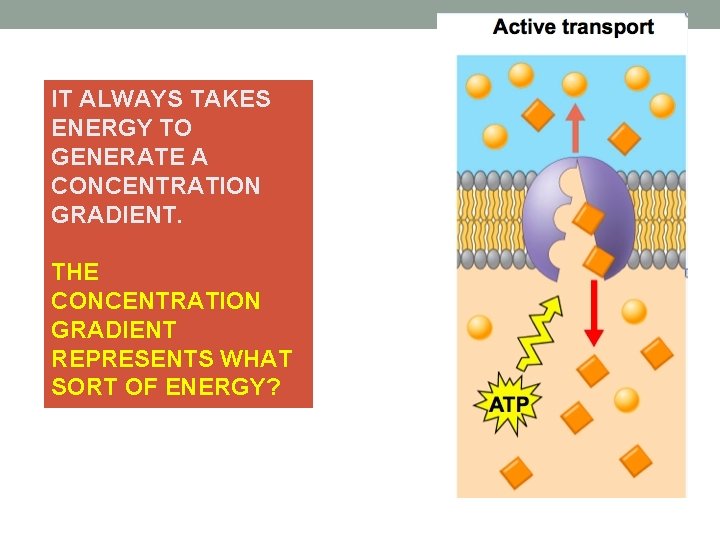 IT ALWAYS TAKES ENERGY TO GENERATE A CONCENTRATION GRADIENT.

THE CONCENTRATION GRADIENT REPRESENTS WHAT SORT OF ENERGY?

Active transport

ATP